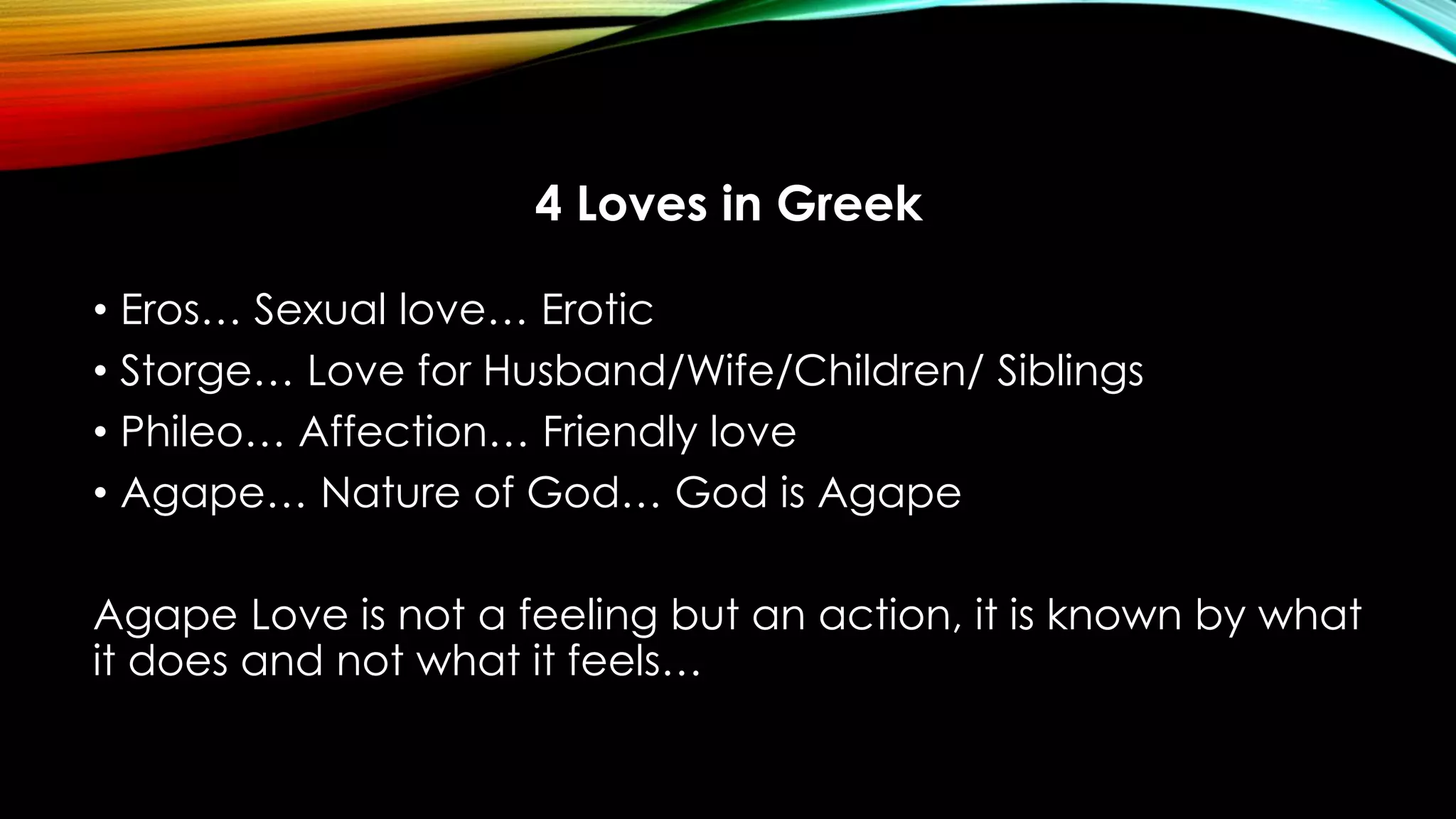 4 Loves in Greek

• Eros… Sexual love… Erotic
• Storge… Love for Husband/Wife/Children/ Siblings
• Phileo… Affection… Friendly love
• Agape… Nature of God… God is Agape

Agape Love is not a feeling but an action, it is known by what it does and not what it feels…